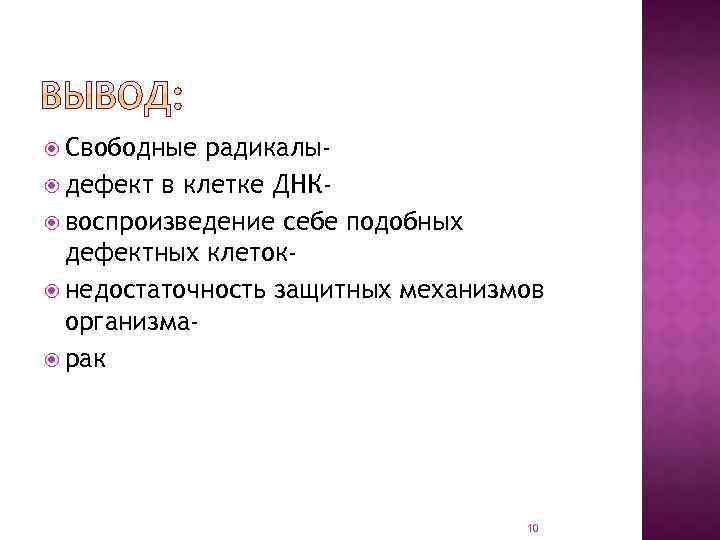 ВЫВОД:

Свободные радикалы-

дефект в клетке ДНК-

воспроизведение себе подобных дефектных клеток-

недостаточность защитных механизмов организма-

рак

10